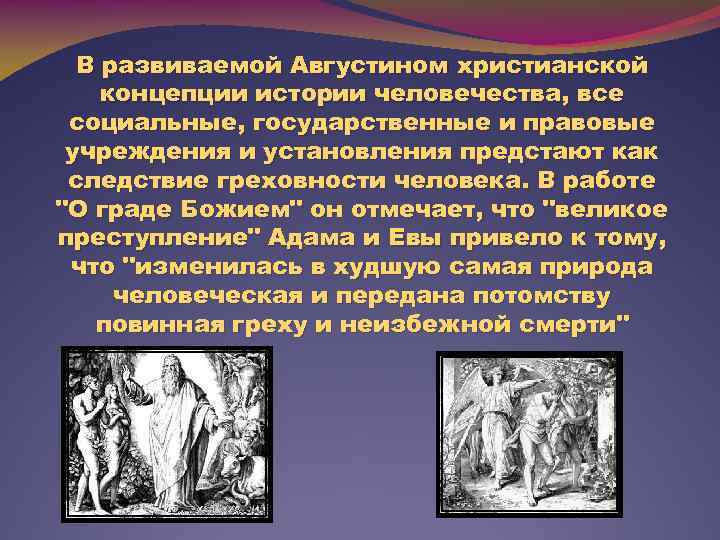 В развиваемой Августином христианской концепции истории человечества, все социальные, государственные и правовые учреждения и установления предстают как следствие греховности человека. В работе "О граде Божием" он отмечает, что "великое преступление" Адама и Евы привело к тому, что "изменилась в худшую самая природа человеческая и передана потомству повинная греху и неизбежной смерти"